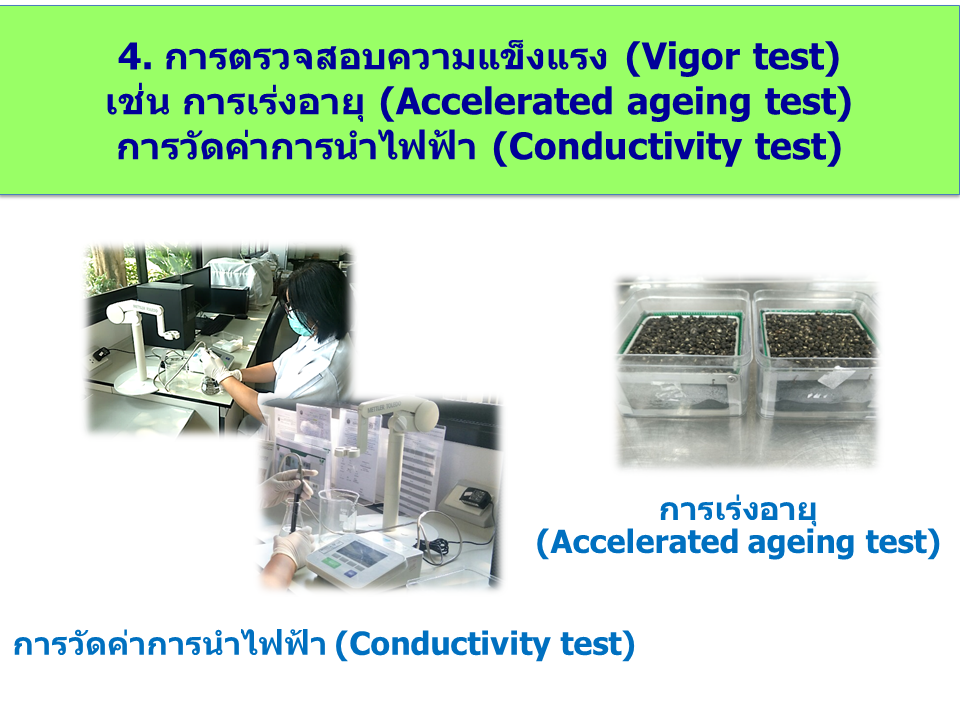 4. การตรวจสอบความแข็งแรง (Vigor test) เช่น การเร่งอายุ (Accelerated ageing test) การวัดค่าการนำไฟฟ้า (Conductivity test)

การเร่งอายุ
(Accelerated ageing test)

การวัดค่าการนำไฟฟ้า (Conductivity test)